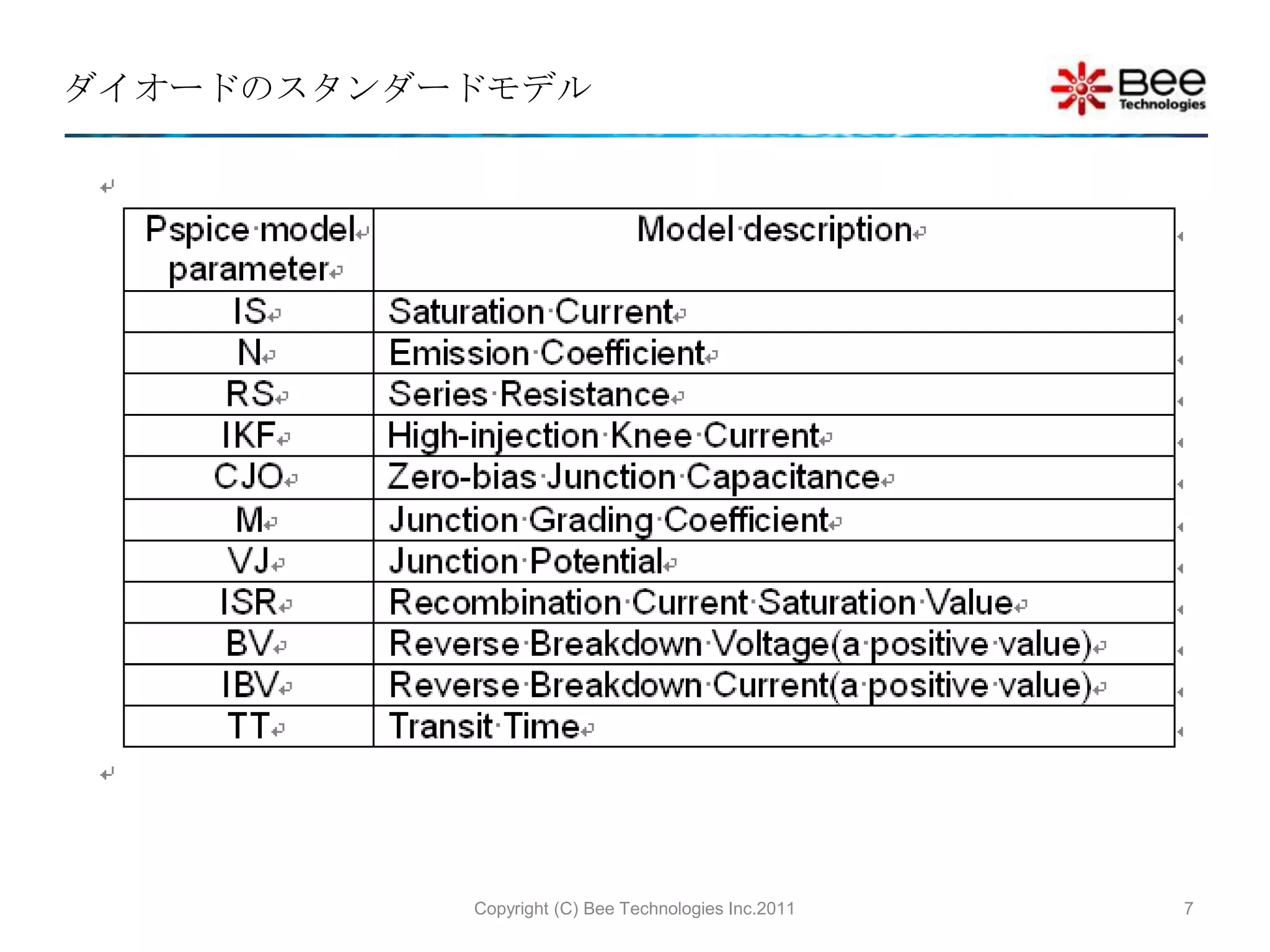 ダイオードのスタンダードモデル

Bee Technologies

| Pspice model parameter | Model description |
|---|---|
| IS | Saturation Current |
| N | Emission Coefficient |
| RS | Series Resistance |
| IKF | High-injection Knee Current |
| CJO | Zero-bias Junction Capacitance |
| M | Junction Grading Coefficient |
| VJ | Junction Potential |
| ISR | Recombination Current Saturation Value |
| BV | Reverse Breakdown Voltage(a positive value) |
| IBV | Reverse Breakdown Current(a positive value) |
| TT | Transit Time |

Copyright (C) Bee Technologies Inc.2011

7